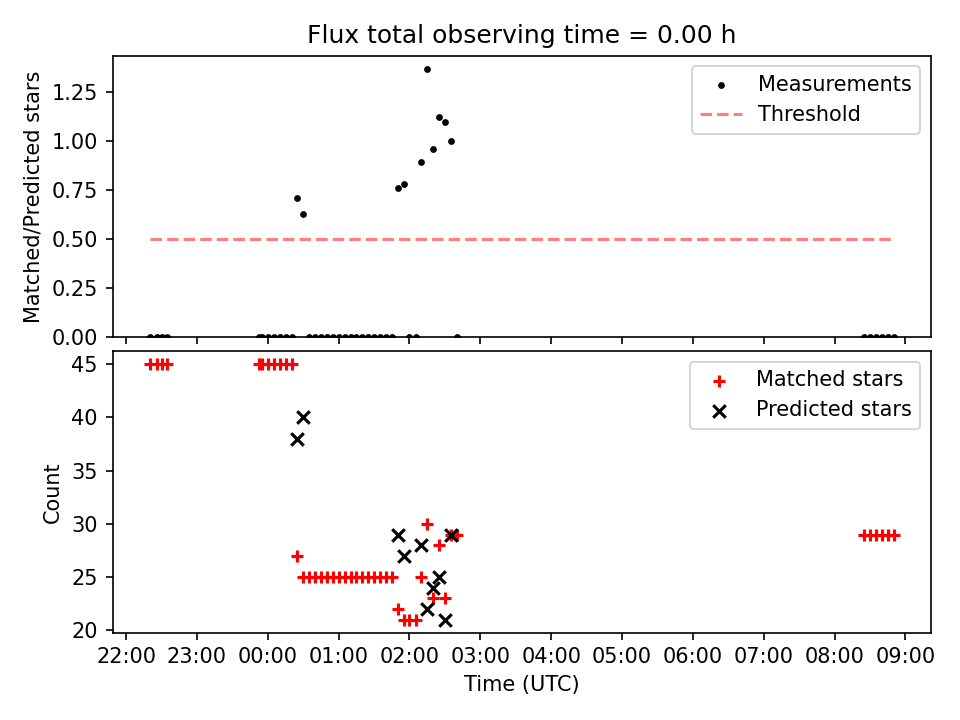 Flux total observing time = 0.00 h

Matched/Predicted stars

1.25
1.00
0.75
0.50
0.25
0.00

Measurements
Threshold

Count

45
40
35
30
25
20

Matched stars
Predicted stars

22:00 23:00 00:00 01:00 02:00 03:00 04:00 05:00 06:00 07:00 08:00 09:00
Time (UTC)